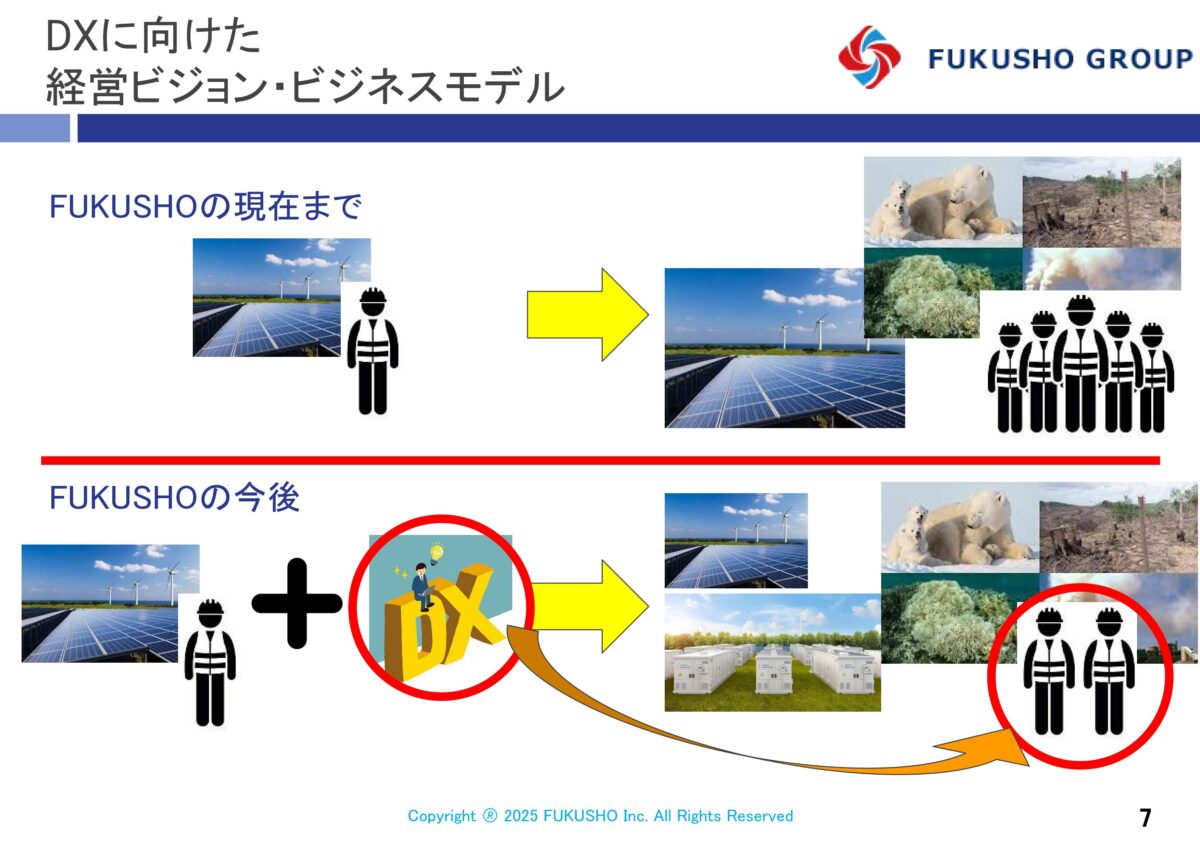 DXに向けた
経営ビジョン・ビジネスモデル

FUKUSHO GROUP

FUKUSHOの現在まで

FUKUSHOの今後

DX

Copyright ® 2025 FUKUSHO Inc. All Rights Reserved

7